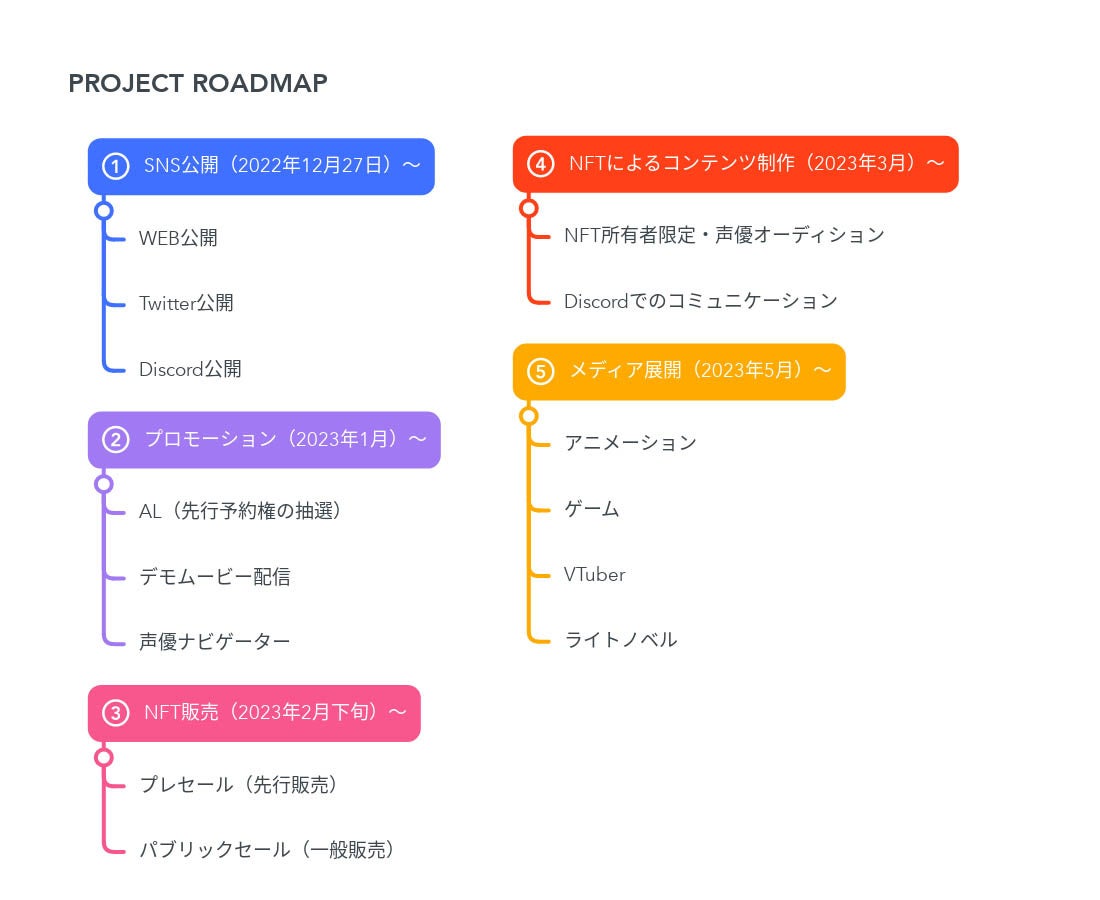 PROJECT ROADMAP

① SNS公開（2022年12月27日）～

WEB公開

Twitter公開

Discord公開

② プロモーション（2023年1月）～

AL（先行予約権の抽選）

デモムービー配信

声優ナビゲーター

③ NFT販売（2023年2月下旬）～

プレセール（先行販売）

パブリックセール（一般販売）

④ NFTによるコンテンツ制作（2023年3月）～

NFT所有者限定・声優オーディション

Discordでのコミュニケーション

⑤ メディア展開（2023年5月）～

アニメーション

ゲーム

VTuber

ライトノベル